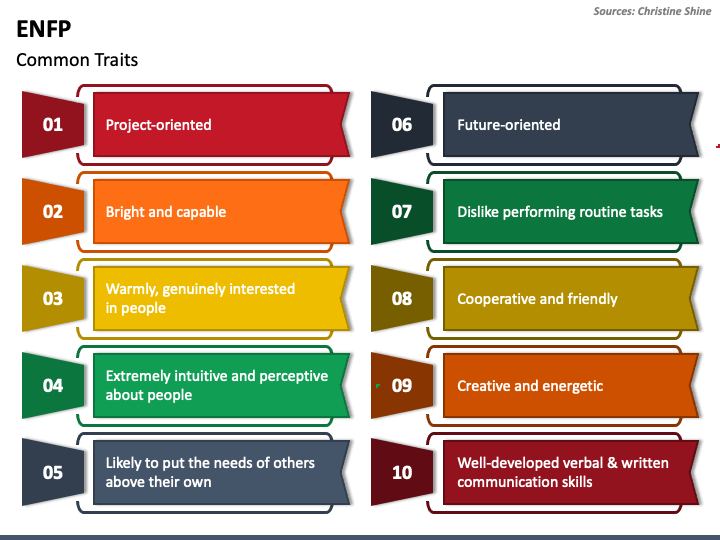 Sources: Christine Shine

ENFP

Common Traits

01 Project-oriented

02 Bright and capable

03 Warmly, genuinely interested in people

04 Extremely intuitive and perceptive about people

05 Likely to put the needs of others above their own

06 Future-oriented

07 Dislike performing routine tasks

08 Cooperative and friendly

09 Creative and energetic

10 Well-developed verbal & written communication skills